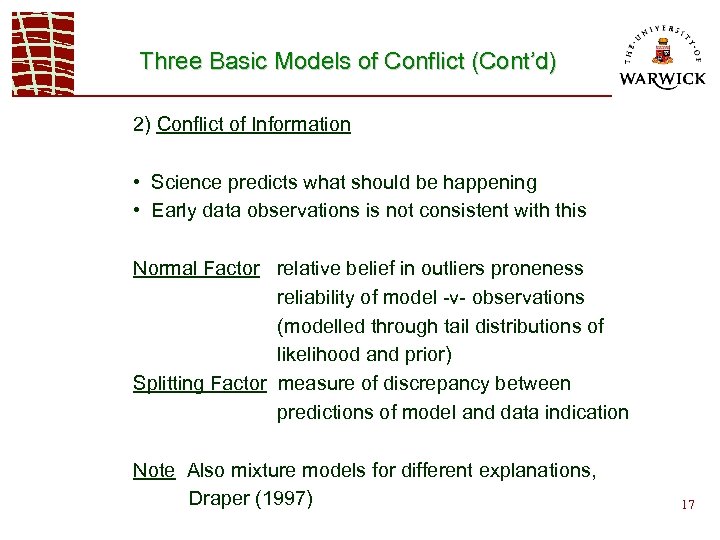 Three Basic Models of Conflict (Cont'd)

THE UNIVERSITY OF WARWICK

2) Conflict of Information

• Science predicts what should be happening
• Early data observations is not consistent with this

Normal Factor relative belief in outliers proneness reliability of model -v- observations (modelled through tail distributions of likelihood and prior)

Splitting Factor measure of discrepancy between predictions of model and data indication

Note Also mixture models for different explanations, Draper (1997)

17